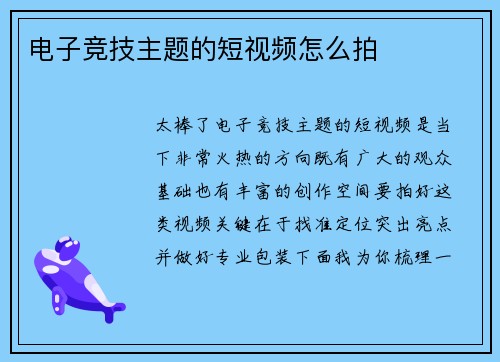 电子竞技主题的短视频怎么拍

太棒了电子竞技主题的短视频是当下非常火热的方向既有广大的观众基础也有丰富的创作空间要拍好这类视频关键在于找准定位突出亮点并做好专业包装下面我为你梳理一